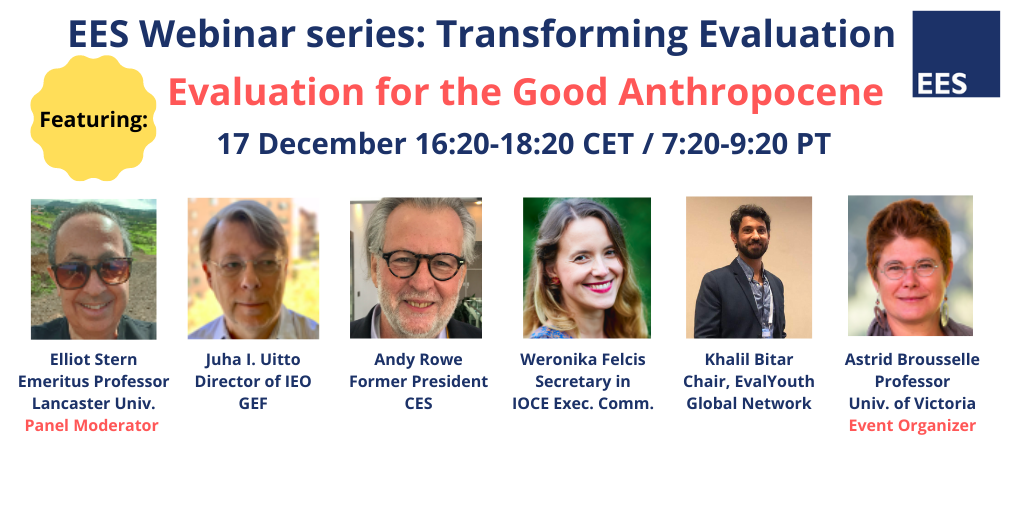 EES Webinar series: Transforming Evaluation

EES

Featuring:

Evaluation for the Good Anthropocene

17 December 16:20-18:20 CET / 7:20-9:20 PT

Elliot Stern
Emeritus Professor
Lancaster Univ.
Panel Moderator

Juha I. Uitto
Director of IEO
GEF

Andy Rowe
Former President
CES

Weronika Felcis
Secretary in
IOCE Exec. Comm.

Khalil Bitar
Chair, EvalYouth
Global Network

Astrid Brousselle
Professor
Univ. of Victoria
Event Organizer